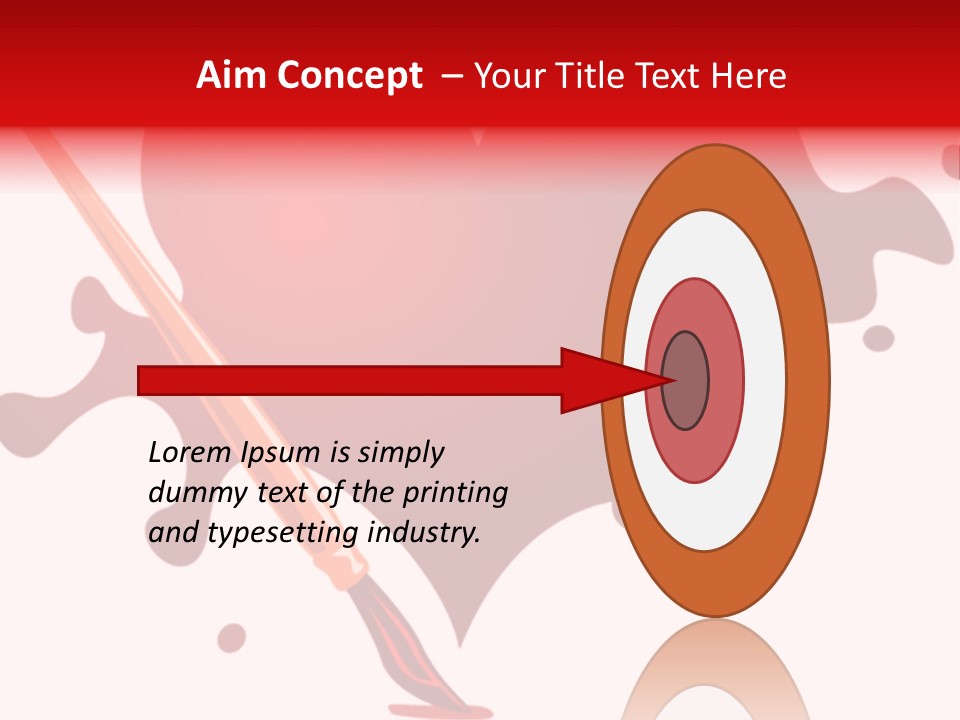 Aim Concept – Your Title Text Here

Lorem Ipsum is simply dummy text of the printing and typesetting industry.